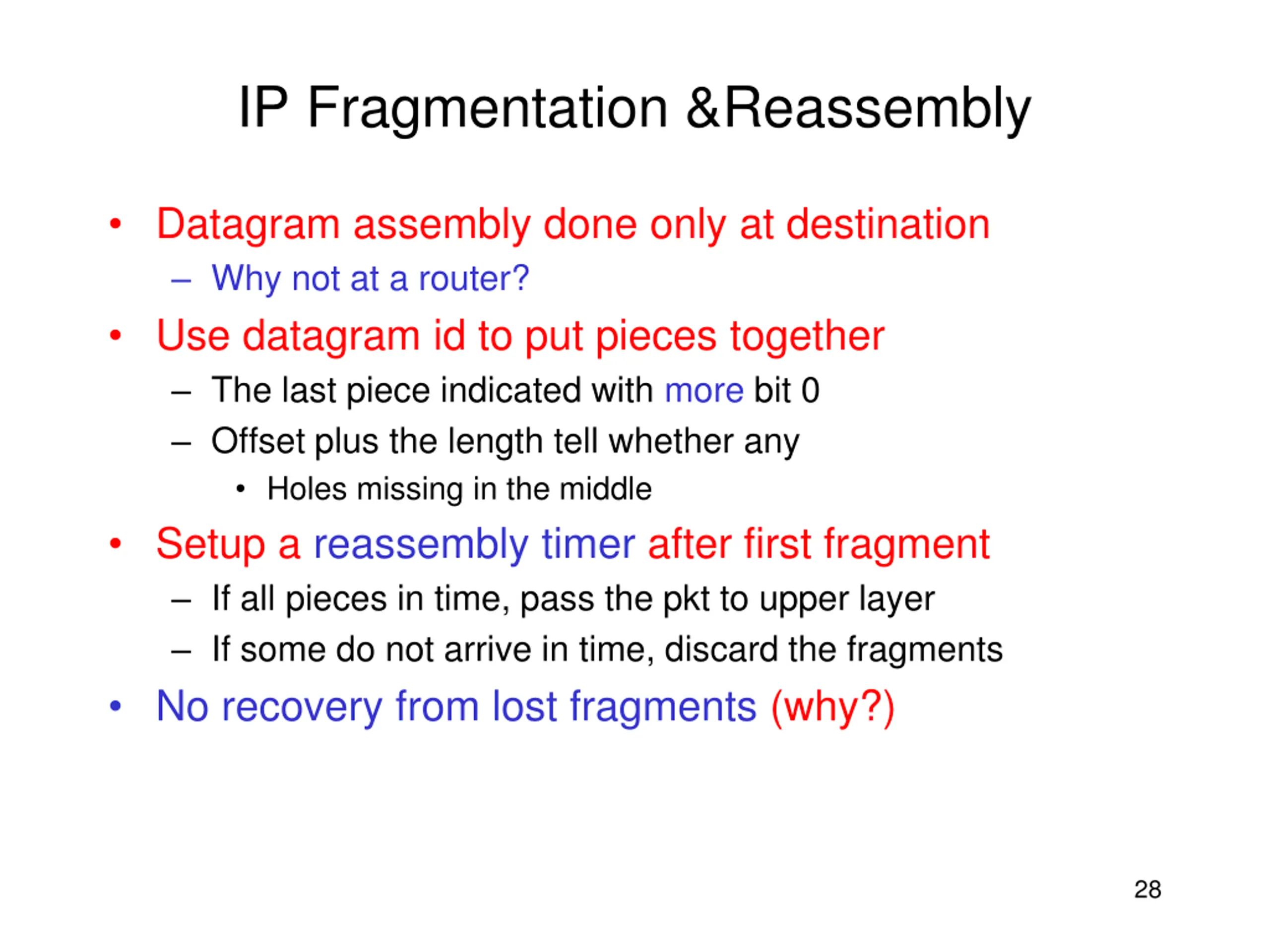 IP Fragmentation &Reassembly

• Datagram assembly done only at destination
 – Why not at a router?
• Use datagram id to put pieces together
 – The last piece indicated with more bit 0
 – Offset plus the length tell whether any
  • Holes missing in the middle
• Setup a reassembly timer after first fragment
 – If all pieces in time, pass the pkt to upper layer
 – If some do not arrive in time, discard the fragments
• No recovery from lost fragments (why?)

28